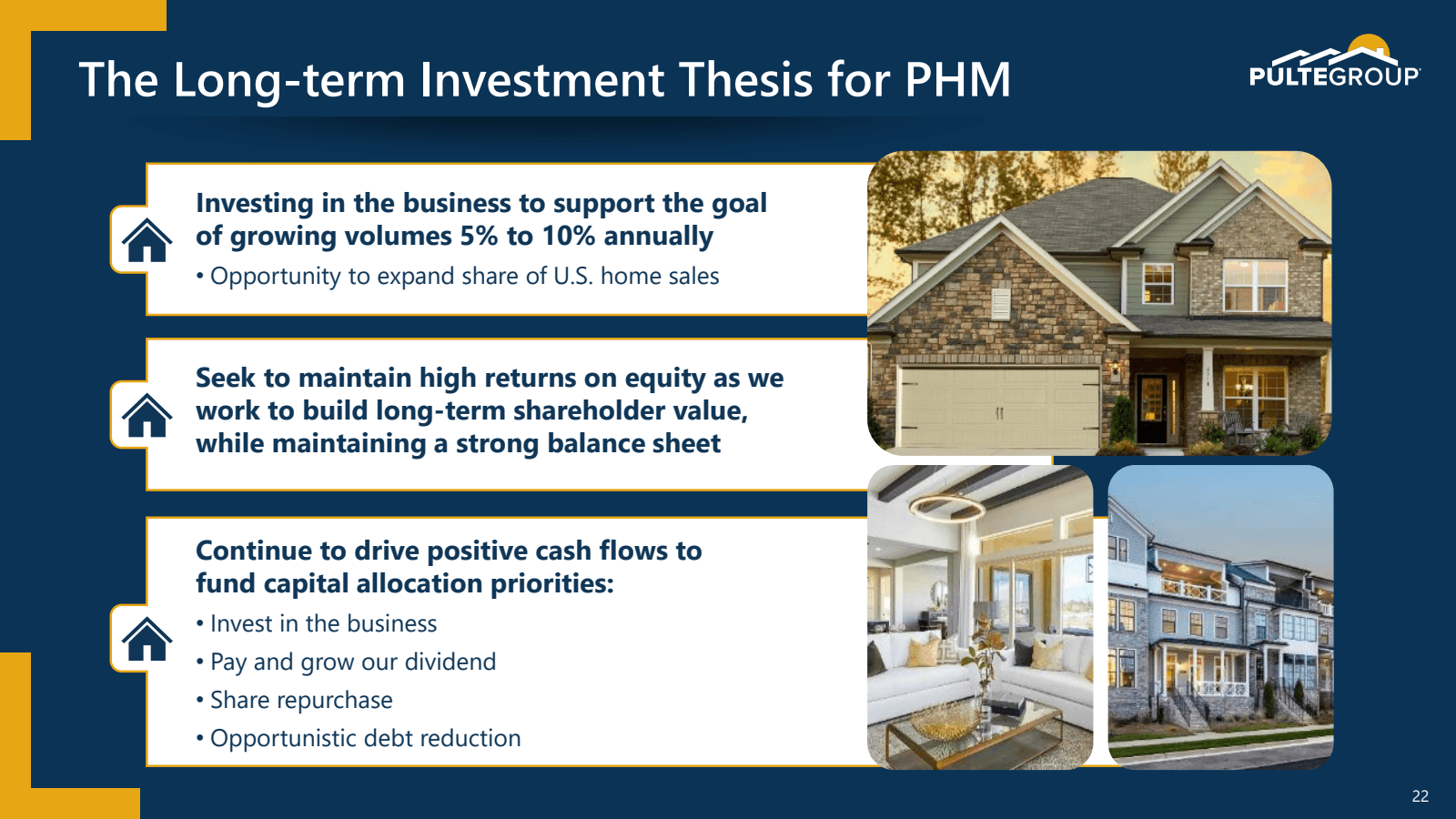 The Long-term Investment Thesis for PHM

PULTEGROUP

Investing in the business to support the goal of growing volumes 5% to 10% annually

• Opportunity to expand share of U.S. home sales

Seek to maintain high returns on equity as we work to build long-term shareholder value, while maintaining a strong balance sheet

Continue to drive positive cash flows to fund capital allocation priorities:

• Invest in the business

• Pay and grow our dividend

• Share repurchase

• Opportunistic debt reduction

22